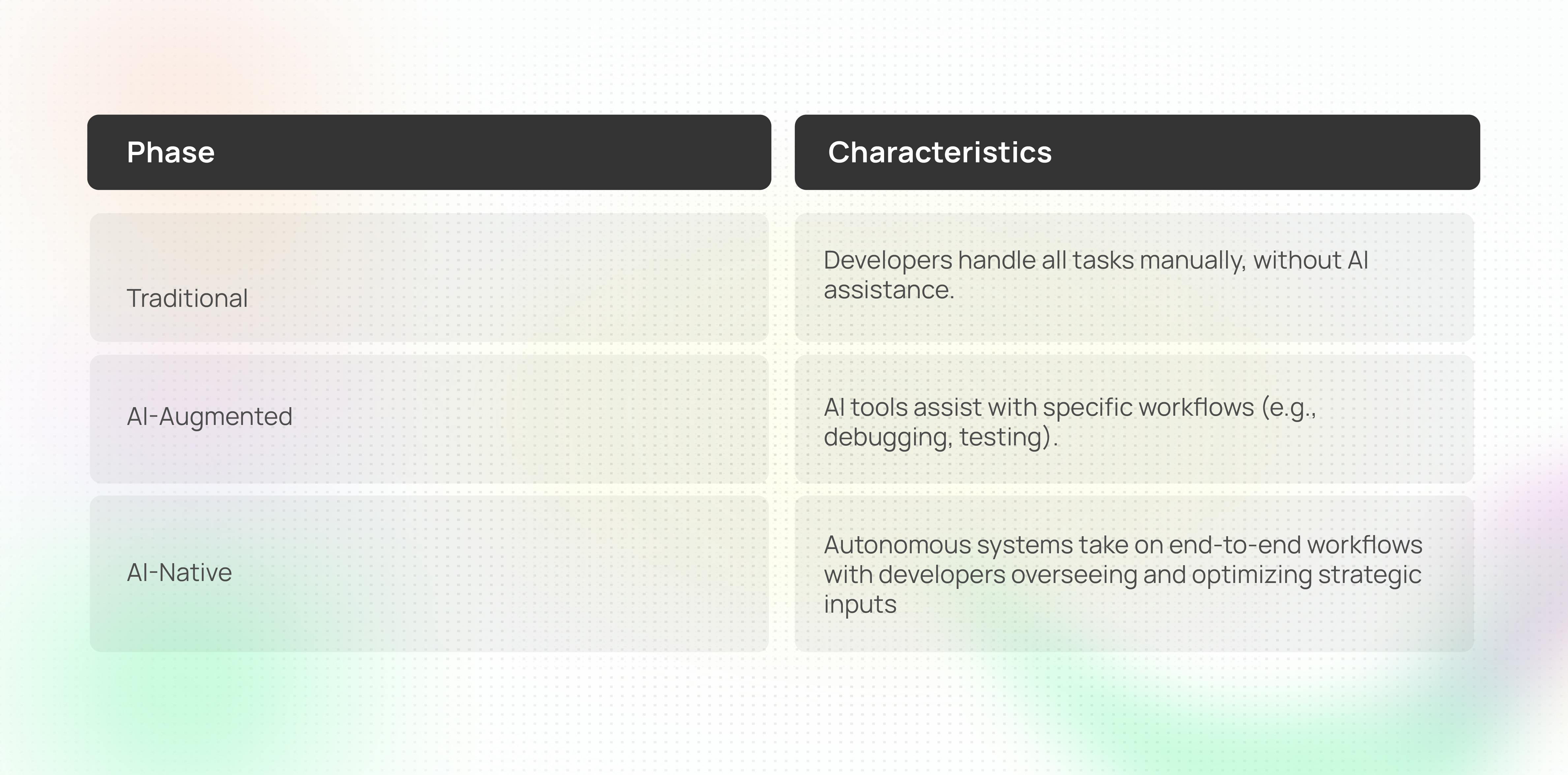 | Phase | Characteristics |
|---|---|
| Traditional | Developers handle all tasks manually, without AI assistance. |
| AI-Augmented | AI tools assist with specific workflows (e.g., debugging, testing). |
| AI-Native | Autonomous systems take on end-to-end workflows with developers overseeing and optimizing strategic inputs |